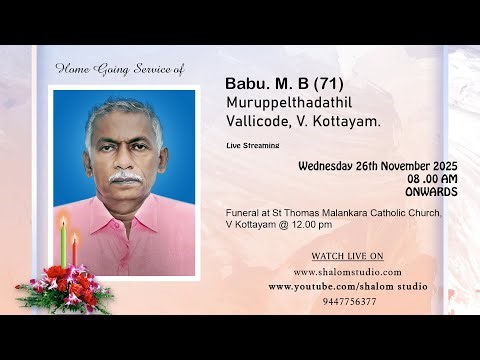 Home Going Service of

Babu. M. B (71)
Muruppelthadathil
Vallicode, V. Kottayam.

Live Streaming

Wednesday 26th November 2025
08 .00 AM
ONWARDS

Funeral at St Thomas Malankara Catholic Church, V Kottayam @ 12.00 pm

WATCH LIVE ON
www.shalomstudio.com
www.youtube.com/shalom studio
9447756377